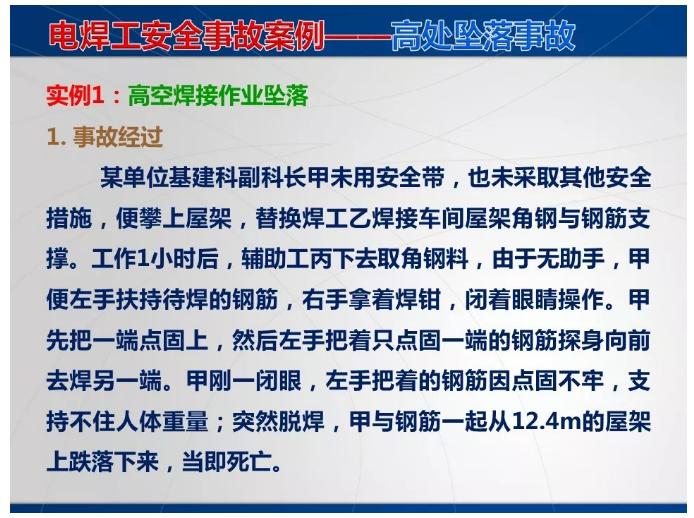 电焊工安全事故案例——高处坠落事故

实例1：高空焊接作业坠落

1. 事故经过

某单位基建科副科长甲未用安全带，也未采取其他安全措施，便攀上屋架，替换焊工乙焊接车间屋架角钢与钢筋支撑。工作1小时后，辅助工丙下去取角钢料，由于无助手，甲便左手扶持待焊的钢筋，右手拿着焊钳，闭着眼睛操作。甲先把一端点固上，然后左手把着只点固一端的钢筋探身向前去焊另一端。甲刚一闭眼，左手把着的钢筋因点固不牢，支持不住人体重量；突然脱焊，甲与钢筋一起从12.4m的屋架上跌落下来，当即死亡。